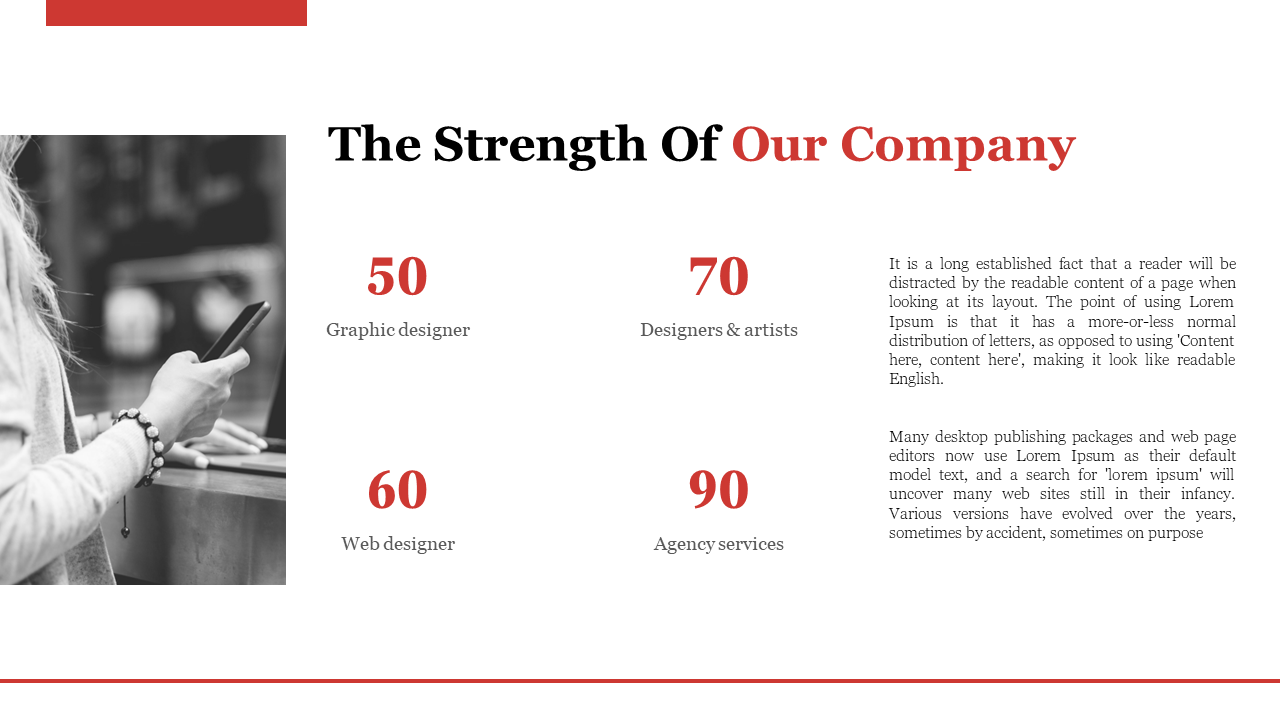 The Strength Of Our Company

50

Graphic designer

70

Designers & artists

60

Web designer

90

Agency services

It is a long established fact that a reader will be distracted by the readable content of a page when looking at its layout. The point of using Lorem Ipsum is that it has a more-or-less normal distribution of letters, as opposed to using 'Content here, content here', making it look like readable English.

Many desktop publishing packages and web page editors now use Lorem Ipsum as their default model text, and a search for 'lorem ipsum' will uncover many web sites still in their infancy. Various versions have evolved over the years, sometimes by accident, sometimes on purpose